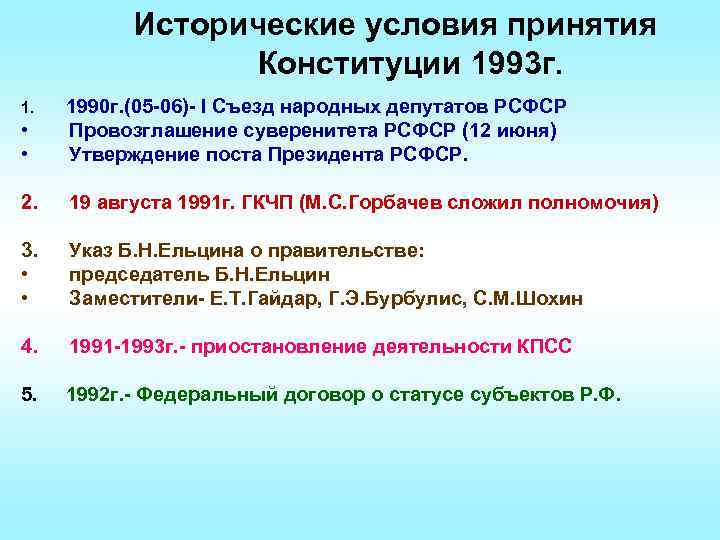 Исторические условия принятия Конституции 1993г.

1. 1990г.(05-06)- I Съезд народных депутатов РСФСР
• Провозглашение суверенитета РСФСР (12 июня)
• Утверждение поста Президента РСФСР.

2. 19 августа 1991г. ГКЧП (М.С.Горбачев сложил полномочия)

3. Указ Б.Н.Ельцина о правительстве:
• председатель Б.Н.Ельцин
• Заместители- Е.Т.Гайдар, Г.Э.Бурбулис, С.М.Шохин

4. 1991-1993г.- приостановление деятельности КПСС

5. 1992г.- Федеральный договор о статусе субъектов Р.Ф.